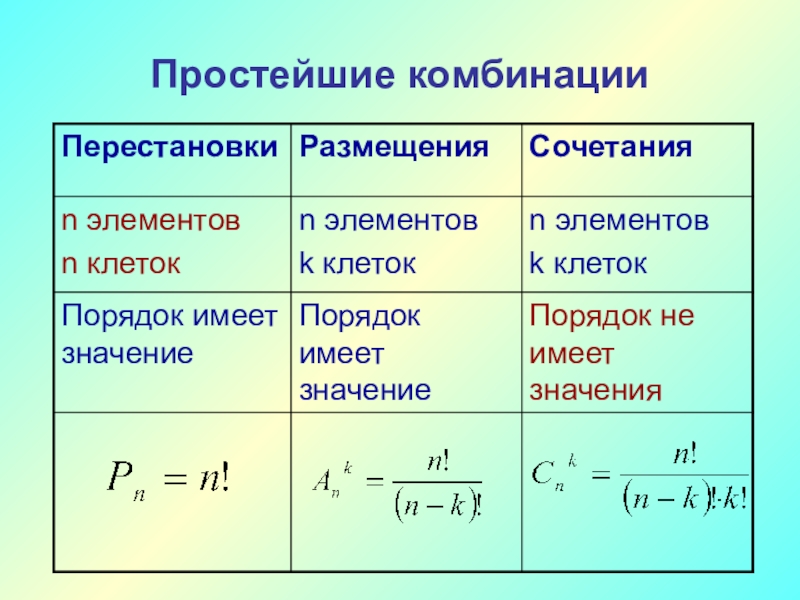 Простейшие комбинации

| Перестановки | Размещения | Сочетания |
|---|---|---|
| n элементов n клеток | n элементов k клеток | n элементов k клеток |
| Порядок имеет значение | Порядок имеет значение | Порядок не имеет значения |
| $P_n = n!$ | $A_n^k = \frac{n!}{(n-k)!}$ | $C_n^k = \frac{n!}{(n-k)! \cdot k!}$ |